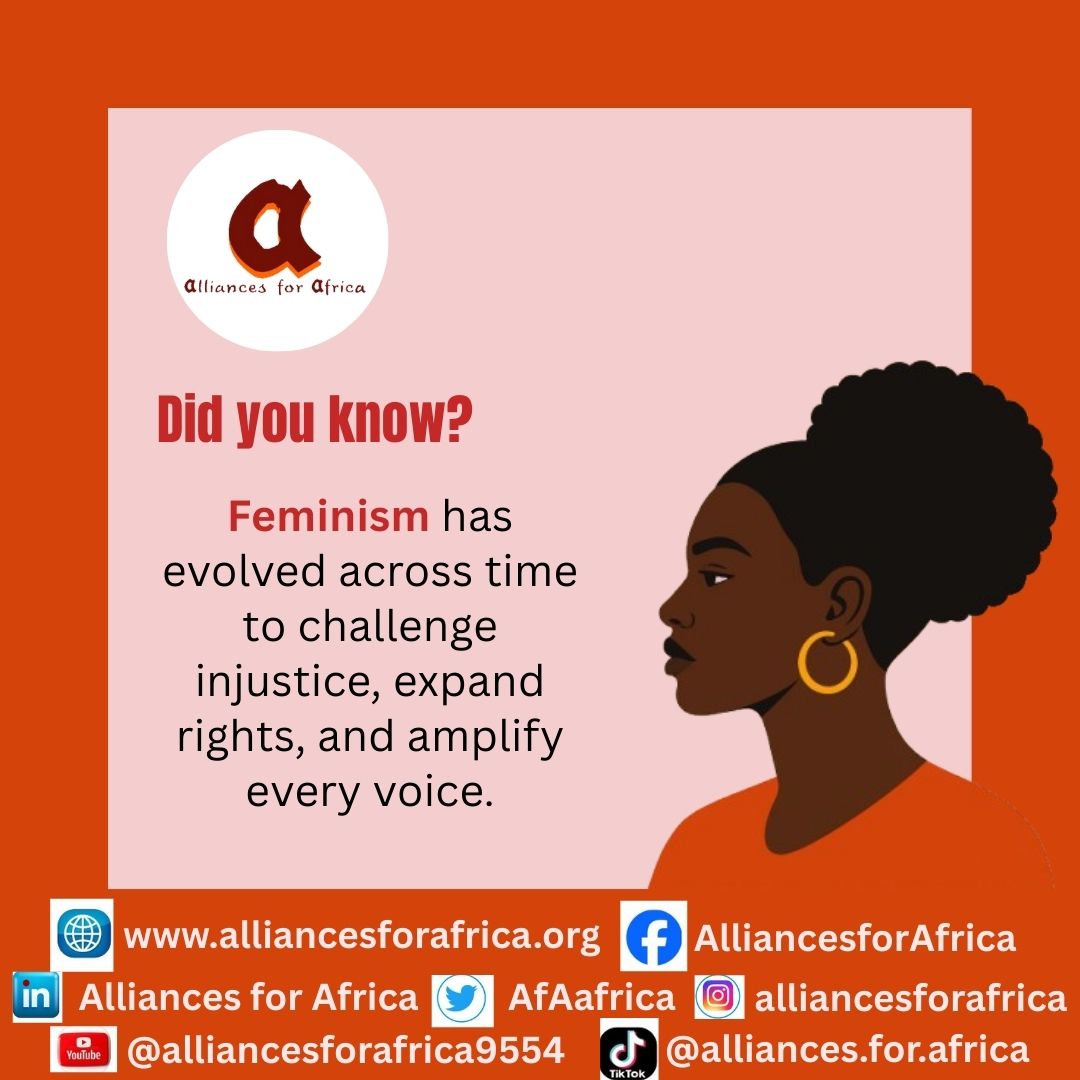 a
Alliances for Africa

Did you know?

Feminism has evolved across time to challenge injustice, expand rights, and amplify every voice.

www.alliancesforafrica.org AlliancesforAfrica
in Alliances for Africa AfAafrica alliancesforafrica
YouTube @alliancesforafrica9554 TikTok @alliances.for.africa